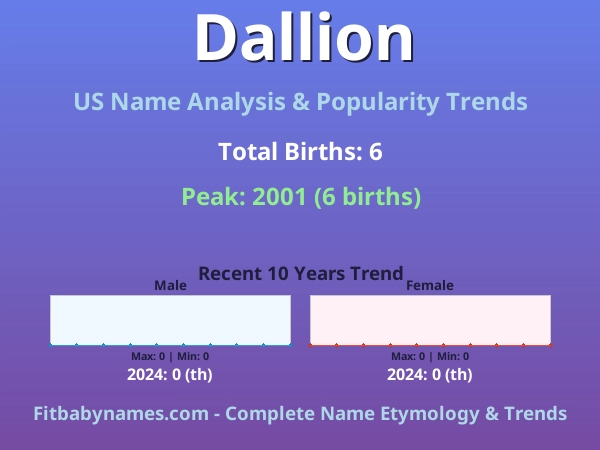 Dallion

US Name Analysis & Popularity Trends

Total Births: 6

Peak: 2001 (6 births)

Recent 10 Years Trend

Male

Max: 0 | Min: 0

2024: 0 (th)

Female

Max: 0 | Min: 0

2024: 0 (th)

Fitbabynames.com - Complete Name Etymology & Trends